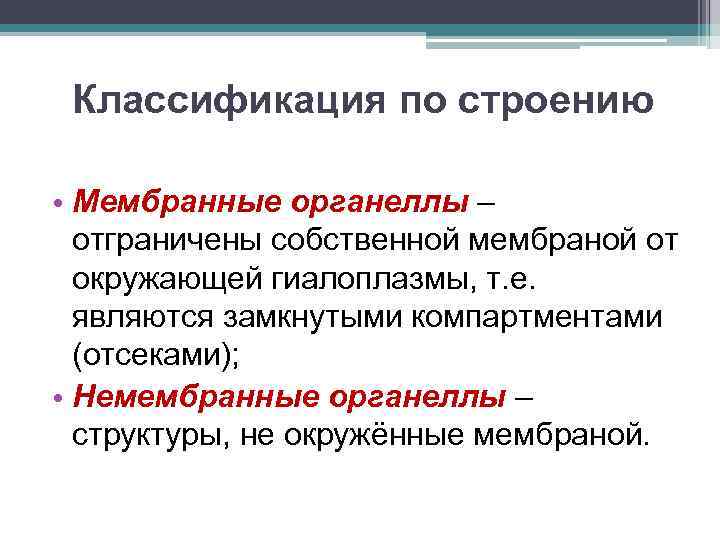 Классификация по строению

• Мембранные органеллы – отграничены собственной мембраной от окружающей гиалоплазмы, т.е. являются замкнутыми компартментами (отсеками);
• Немембранные органеллы – структуры, не окружённые мембраной.